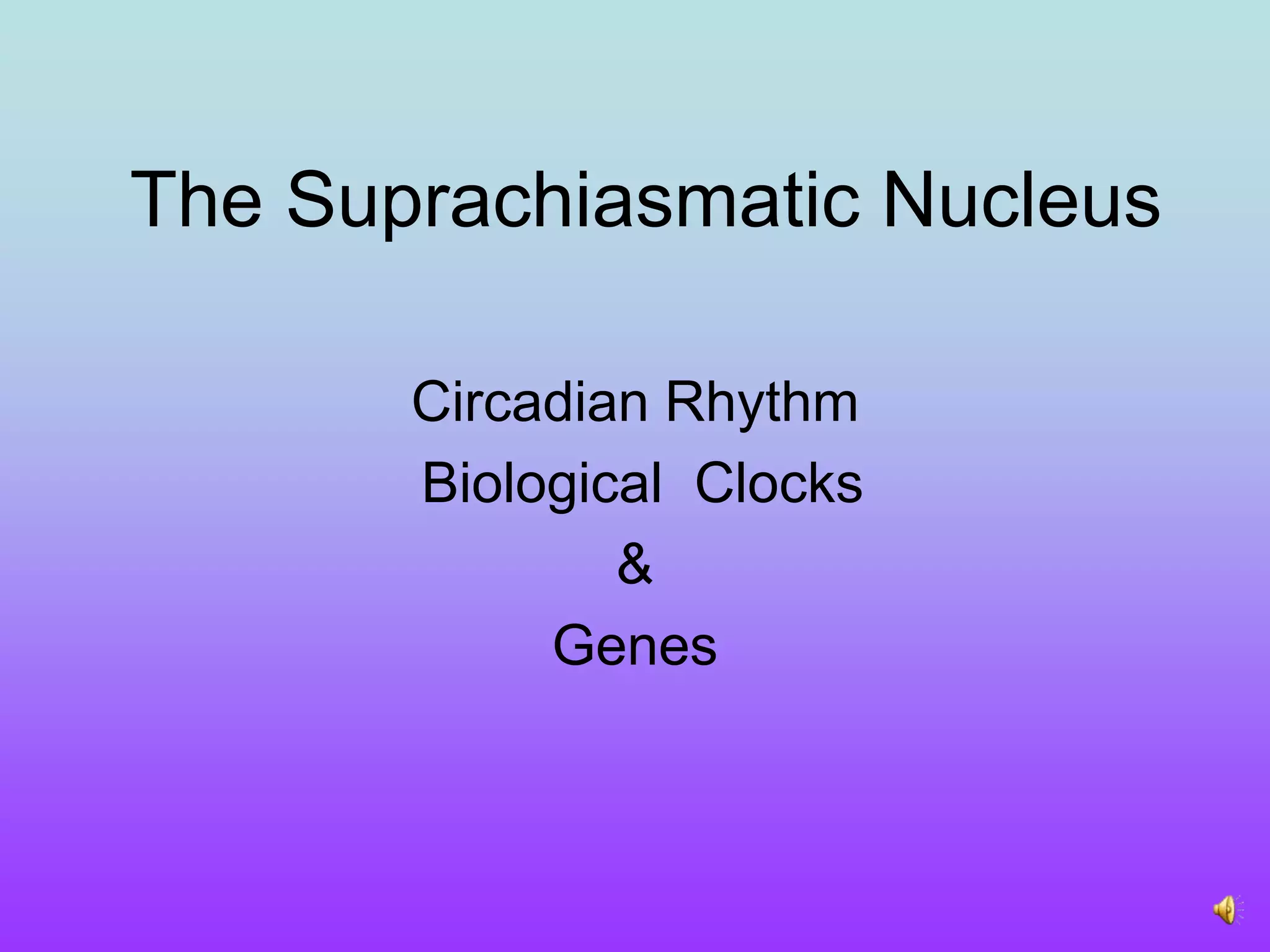 The Suprachiasmatic Nucleus

Circadian Rhythm
Biological Clocks
&
Genes